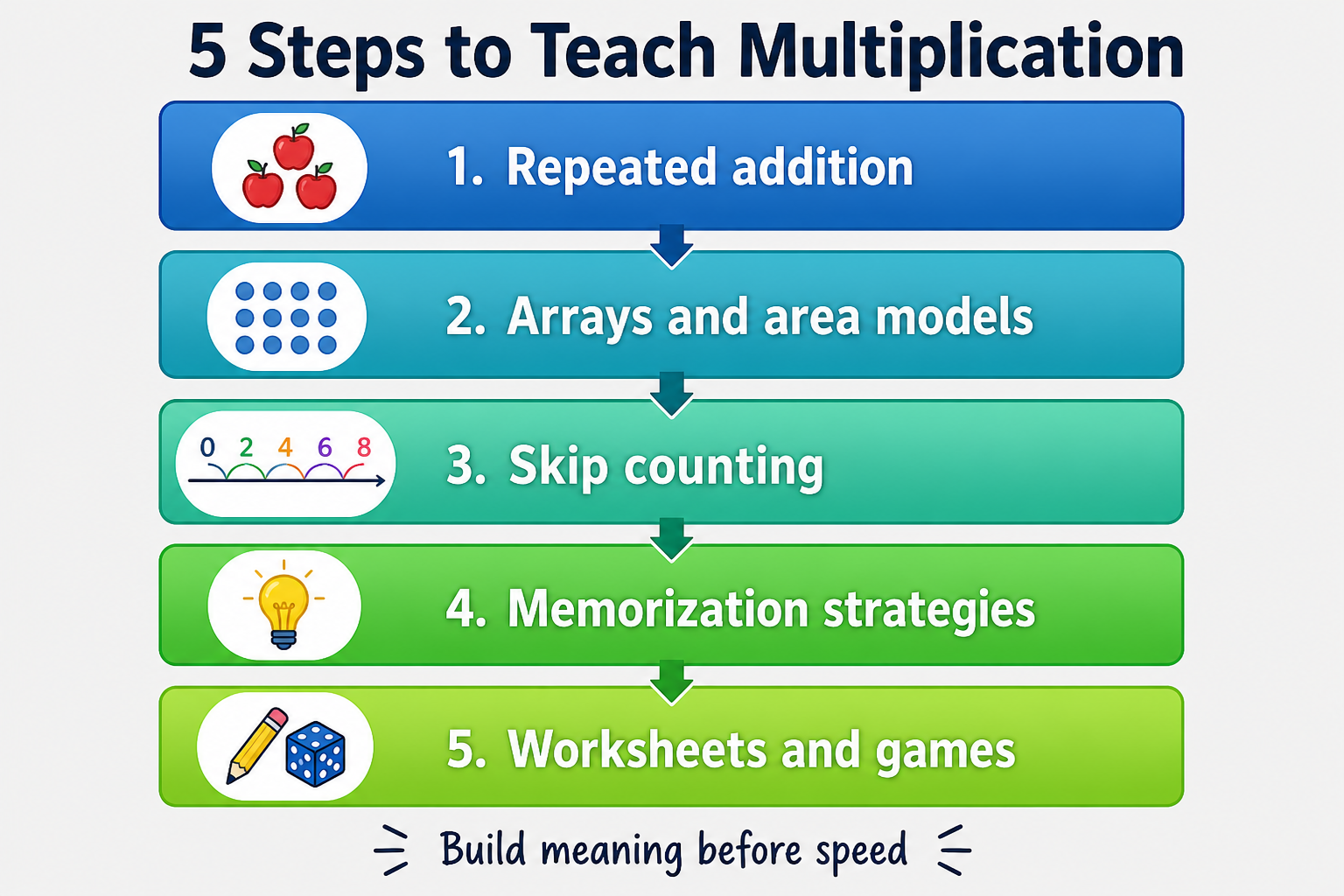 5 Steps to Teach Multiplication

1. Repeated addition

2. Arrays and area models

0 2 4 6 8

3. Skip counting

4. Memorization strategies

5. Worksheets and games

Build meaning before speed